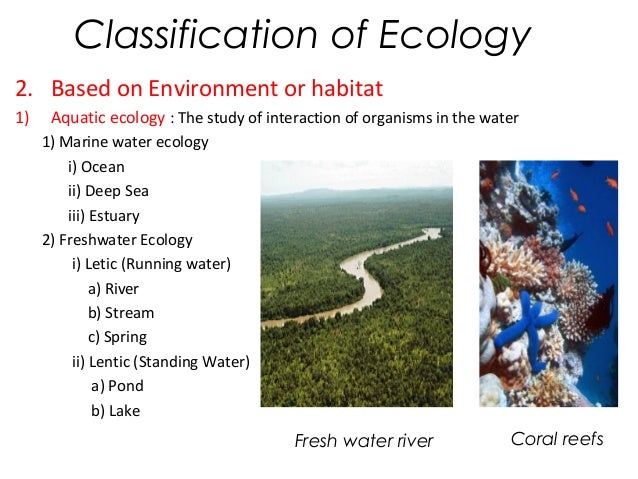 Classification of Ecology

2. Based on Environment or habitat

1) Aquatic ecology : The study of interaction of organisms in the water

1) Marine water ecology

i) Ocean

ii) Deep Sea

iii) Estuary

2) Freshwater Ecology

i) Letic (Running water)

a) River

b) Stream

c) Spring

ii) Lentic (Standing Water)

a) Pond

b) Lake

Fresh water river

Coral reefs